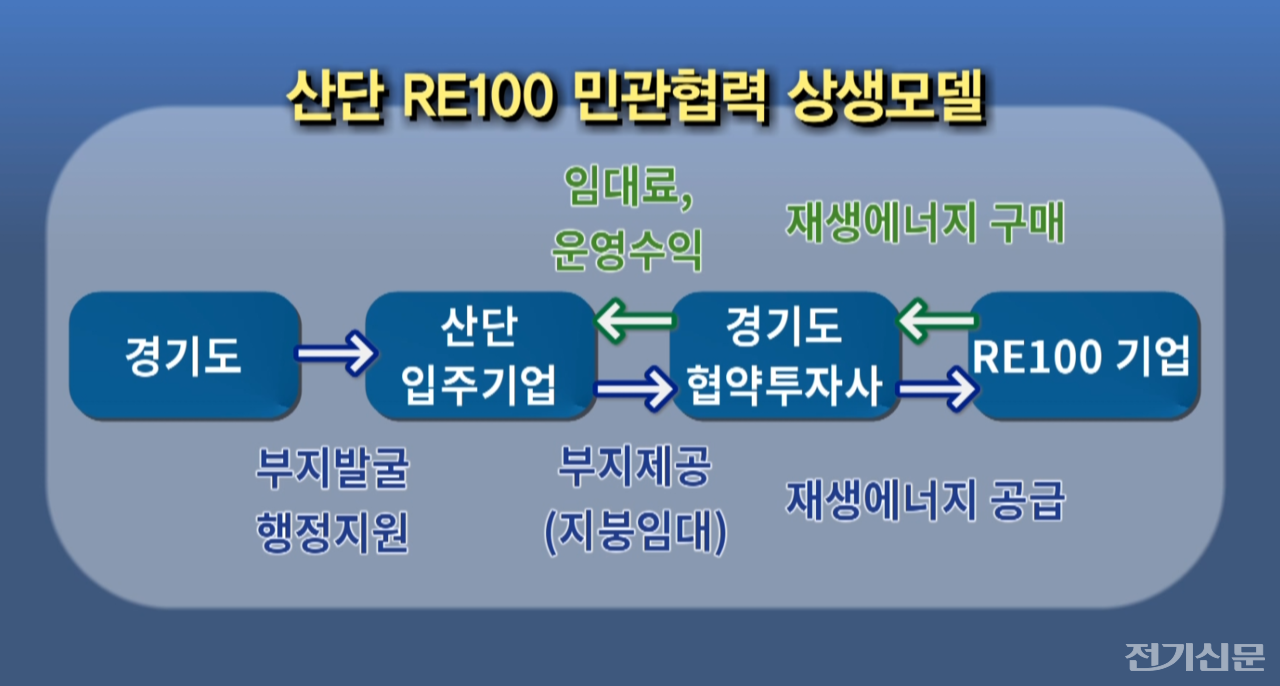 산단 RE100 민관협력 상생모델

임대료,
운영수익

재생에너지 구매

경기도

산단
입주기업

경기도
협약투자사

RE100 기업

부지발굴
행정지원

부지제공
(지붕임대)

재생에너지 공급

전기신문